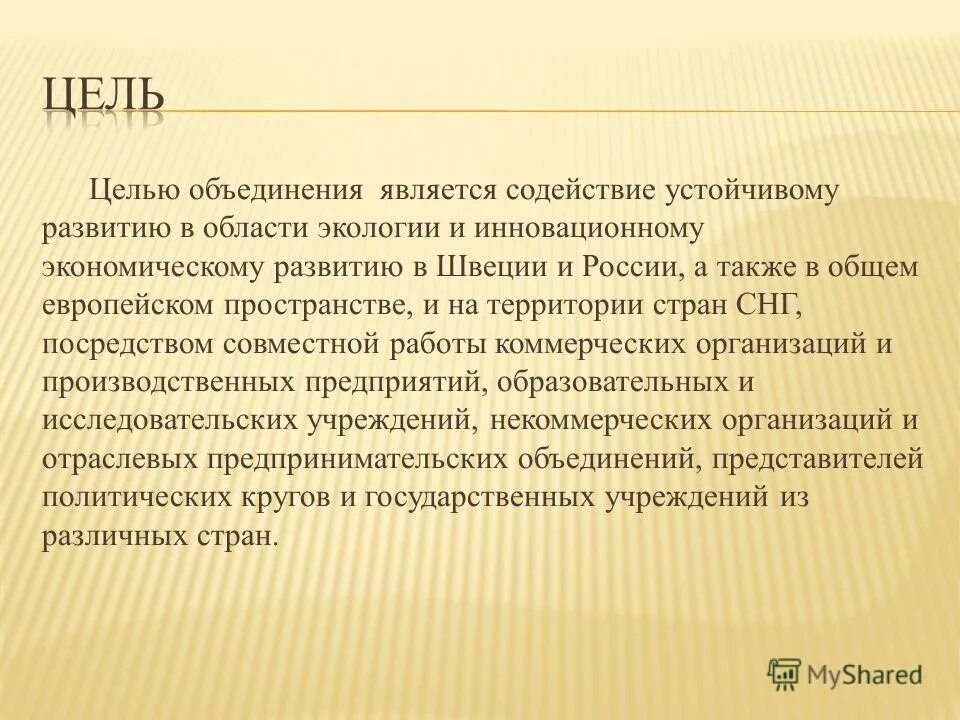 ЦЕЛЬ

Целью объединения является содействие устойчивому развитию в области экологии и инновационному экономическому развитию в Швеции и России, а также в общем европейском пространстве, и на территории стран СНГ, посредством совместной работы коммерческих организаций и производственных предприятий, образовательных и исследовательских учреждений, некоммерческих организаций и отраслевых предпринимательских объединений, представителей политических кругов и государственных учреждений из различных стран.

MyShared